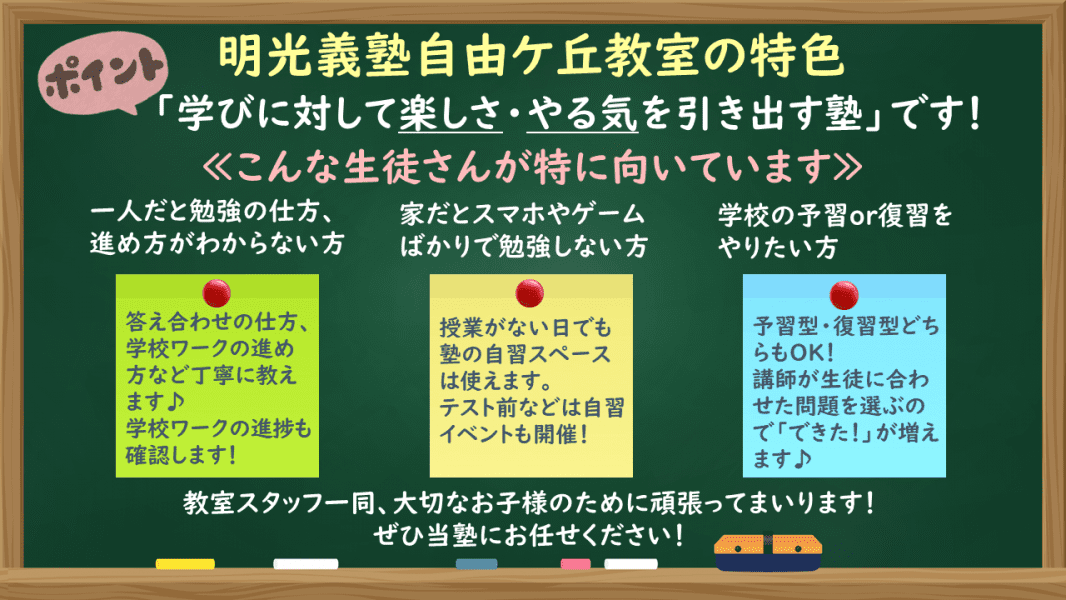 ポイント

明光義塾自由ケ丘教室の特色

「学びに対して楽しさ・やる気を引き出す塾」です！

≪こんな生徒さんが特に向いています≫

一人だと勉強の仕方、進め方がわからない方

答え合わせの仕方、学校ワークの進め方など丁寧に教えます♪
学校ワークの進捗も確認します！

家だとスマホやゲームばかりで勉強しない方

授業がない日でも塾の自習スペースは使えます。
テスト前などは自習イベントも開催！

学校の予習or復習をやりたい方

予習型・復習型どちらもOK！
講師が生徒に合わせた問題を選ぶので「できた！」が増えます♪

教室スタッフ一同、大切なお子様のために頑張ってまいります！
ぜひ当塾にお任せください！